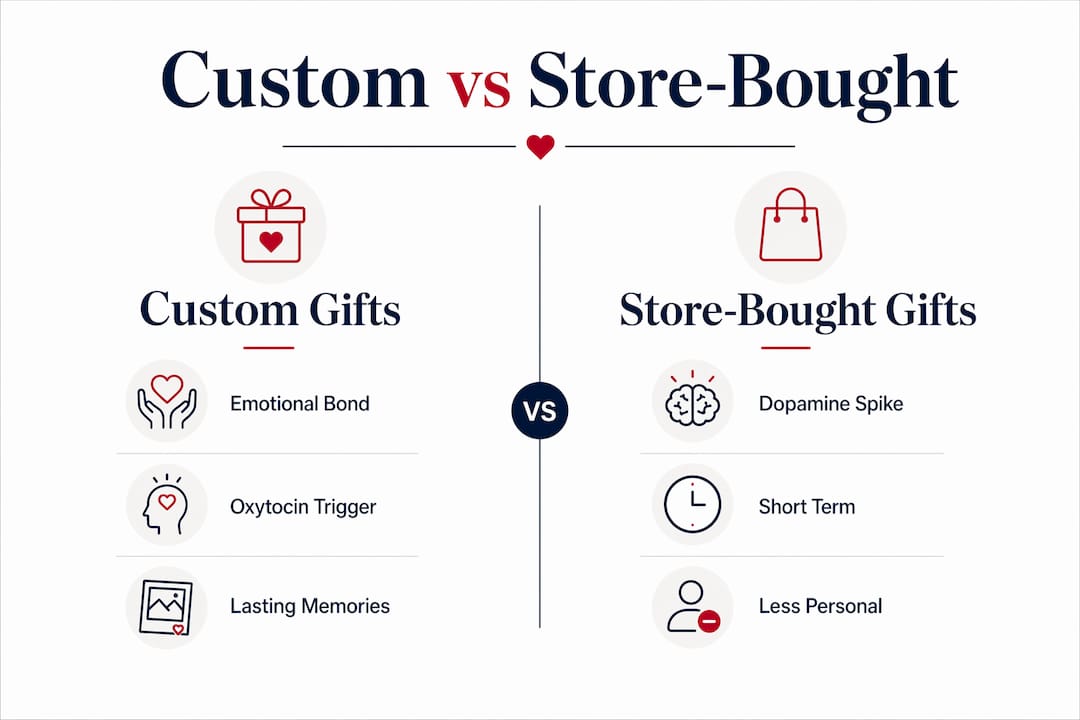 Custom vs Store-Bought

Custom Gifts

Emotional Bond

Oxytocin Trigger

Lasting Memories

VS

Store-Bought Gifts

Dopamine Spike

Short Term

Less Personal